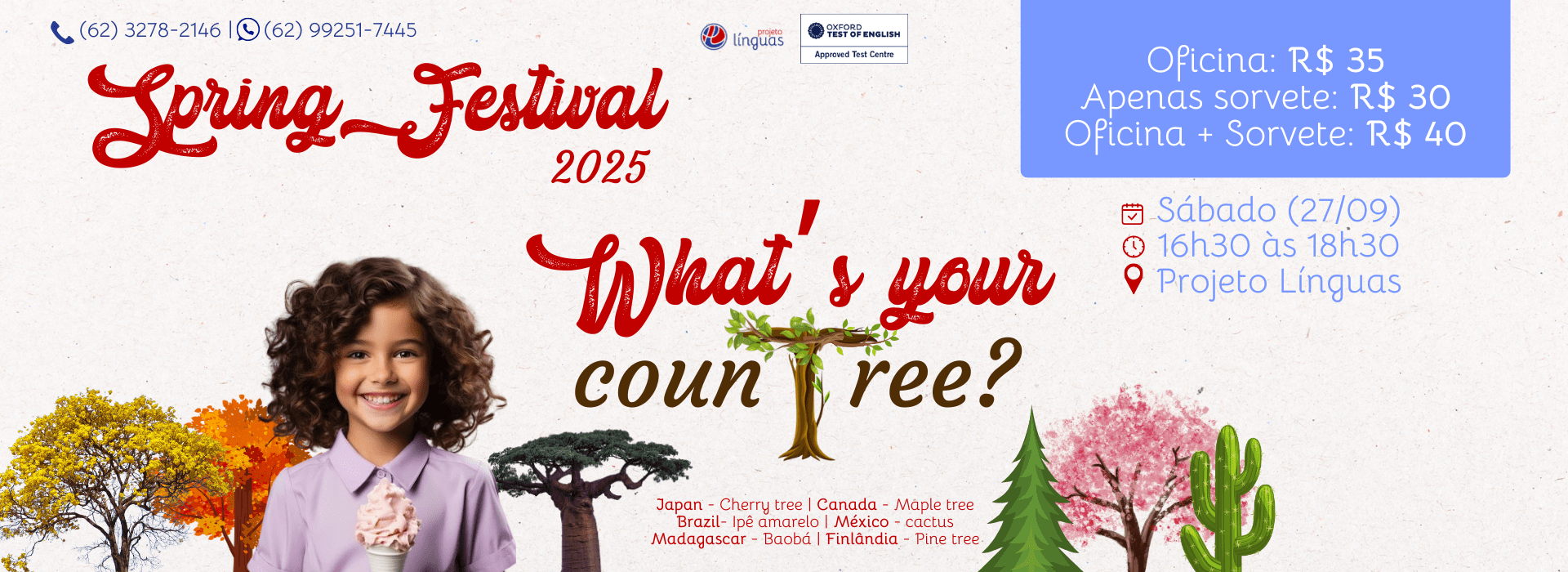 (62) 3278-2146 | (62) 99251-7445

projeto línguas

OXFORD TEST OF ENGLISH
Approved Test Centre

Oficina: R$ 35
Apenas sorvete: R$ 30
Oficina + Sorvete: R$ 40

Spring Festival
2025

Sábado (27/09)
16h30 às 18h30
Projeto Línguas

What's your
counTree?

Japan - Cherry tree | Canada - Maple tree
Brazil- Ipê amarelo | México - cactus
Madagascar - Baobá | Finlândia - Pine tree